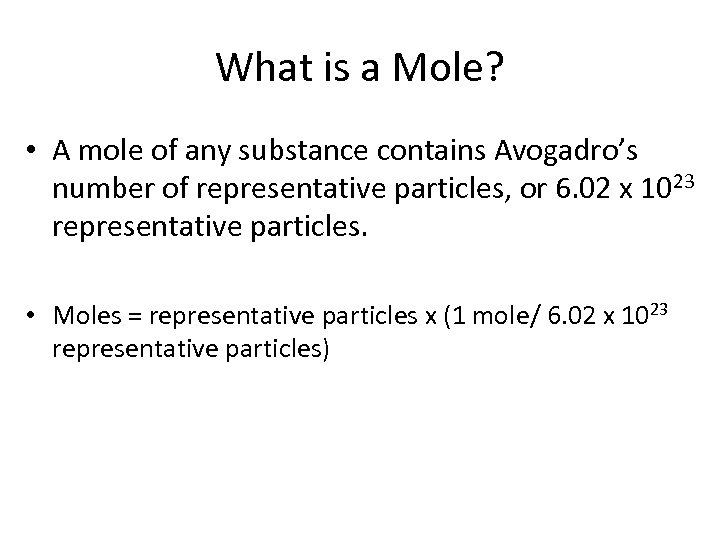 What is a Mole?

• A mole of any substance contains Avogadro's number of representative particles, or 6.02 x $10^{23}$ representative particles.

• Moles = representative particles x (1 mole/ 6.02 x $10^{23}$ representative particles)